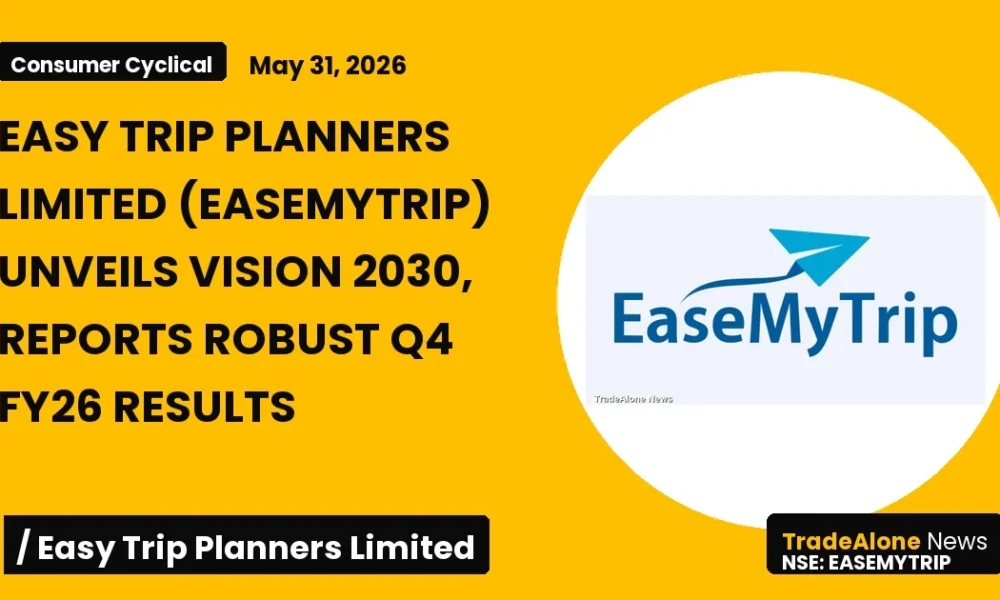 Consumer Cyclical
May 31, 2026

EASY TRIP PLANNERS LIMITED (EASEMYTRIP) UNVEILS VISION 2030, REPORTS ROBUST Q4 FY26 RESULTS

EaseMyTrip

TradeAlone News

/ Easy Trip Planners Limited

TradeAlone News
NSE: EASEMYTRIP